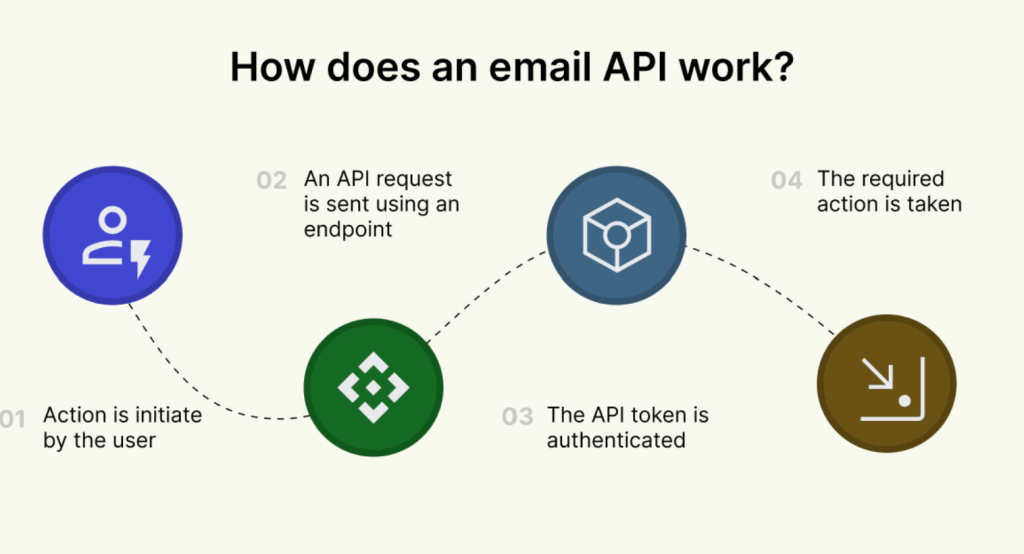 How does an email API work?

01 Action is initiate by the user

02 An API request is sent using an endpoint

03 The API token is authenticated

04 The required action is taken